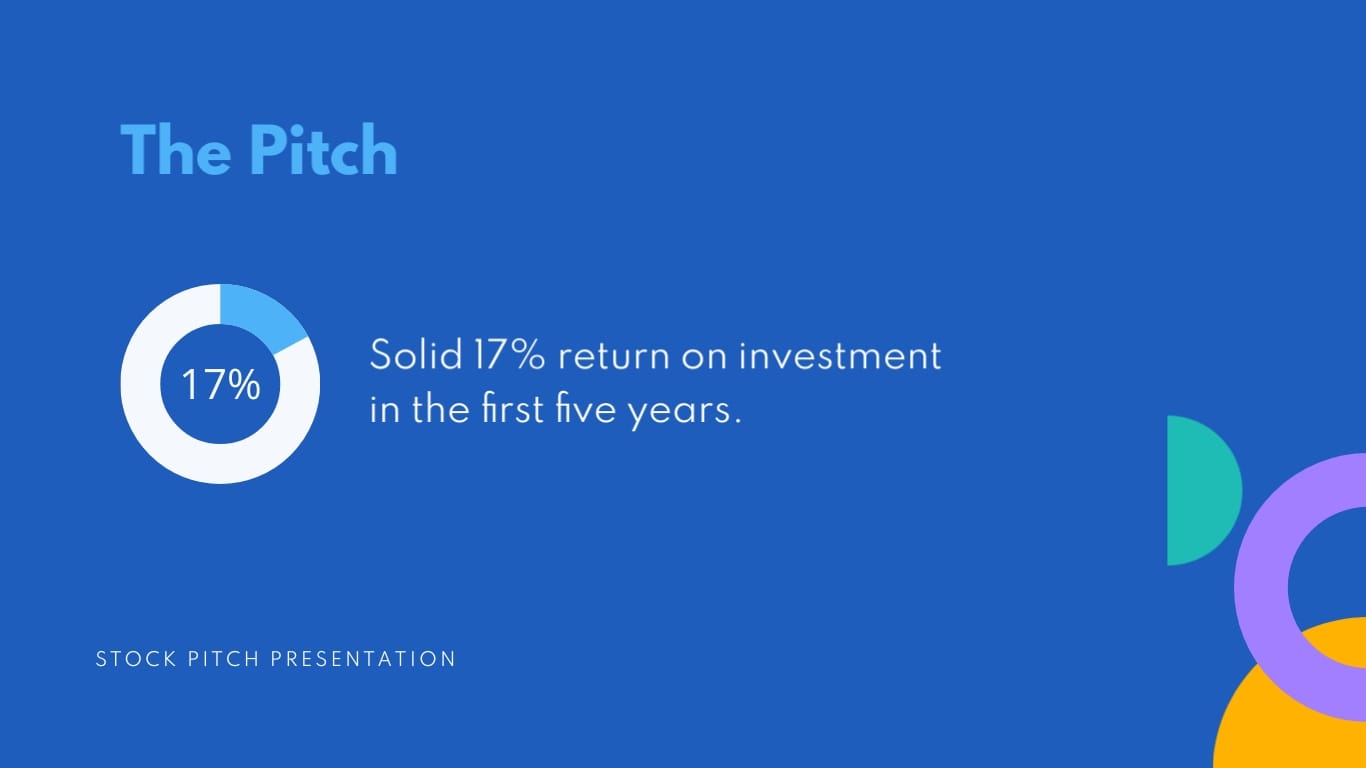 The Pitch

17%

Solid 17% return on investment in the first five years.

STOCK PITCH PRESENTATION